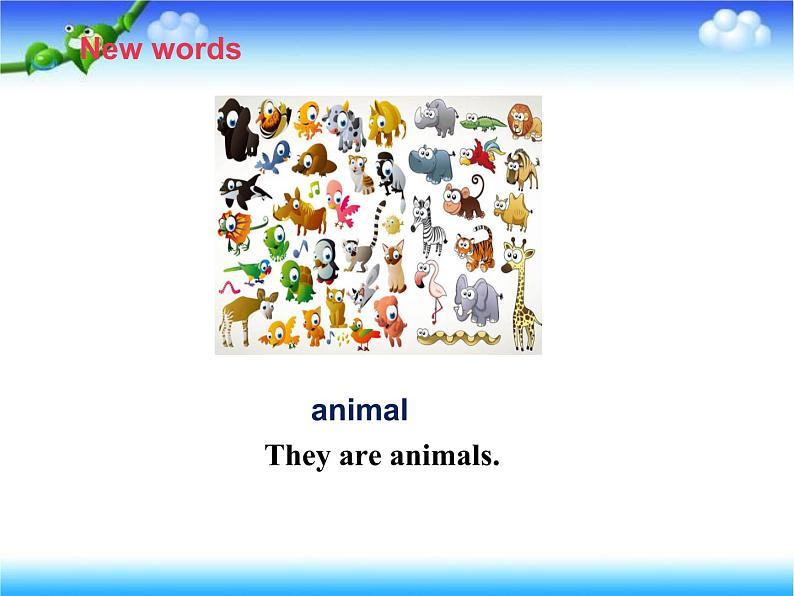 New words

animal

They are animals.